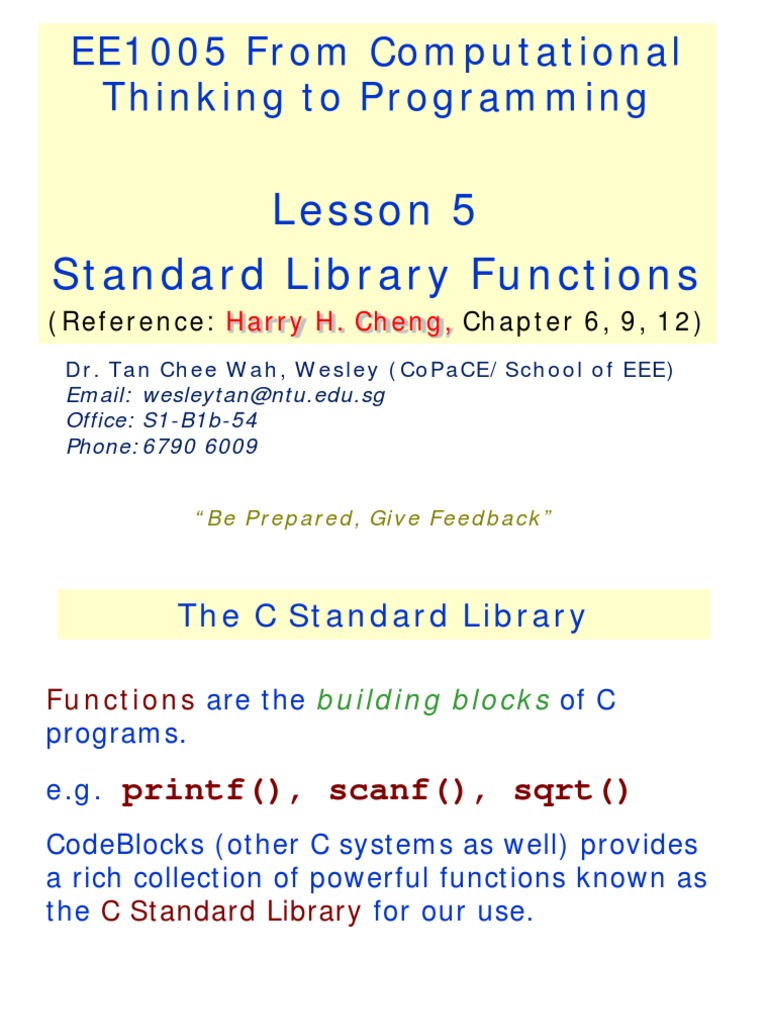 EE1005 From Computational Thinking to Programming

Lesson 5

Standard Library Functions

(Reference: Harry H. Cheng, Chapter 6, 9, 12)

Dr. Tan Chee Wah, Wesley (CoPaCE/ School of EEE)
Email: wesleytan@ntu.edu.sg
Office: S1-B1b-54
Phone: 6790 6009

"Be Prepared, Give Feedback"

The C Standard Library

Functions are the building blocks of C programs.

e.g. printf(), scanf(), sqrt()

CodeBlocks (other C systems as well) provides a rich collection of powerful functions known as the C Standard Library for our use.